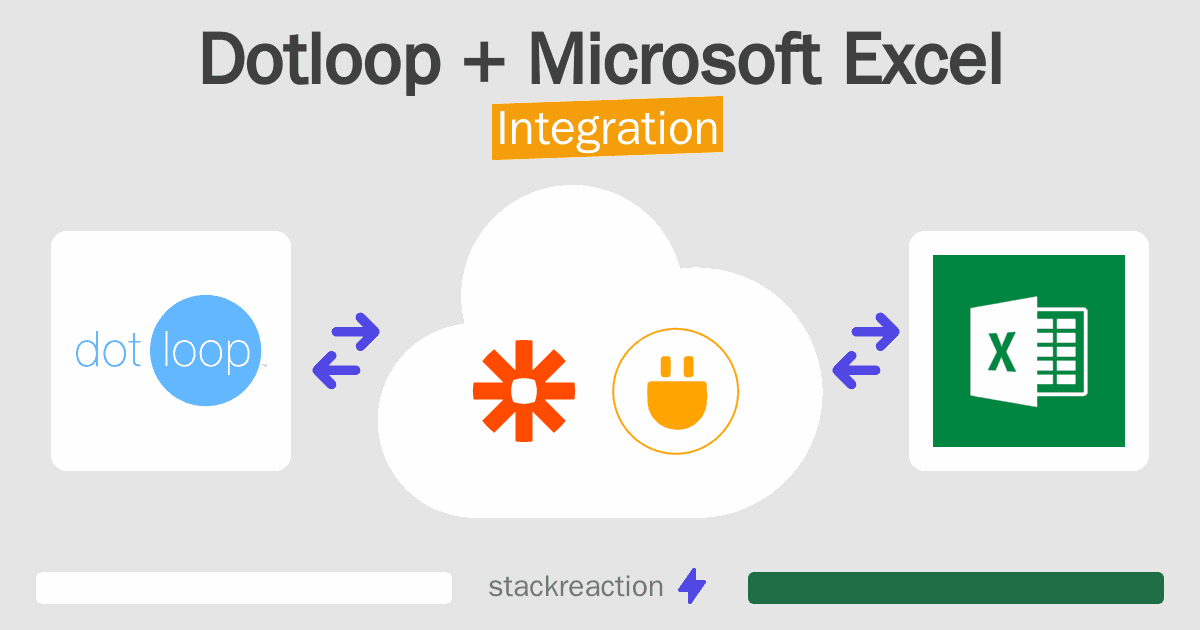 Dotloop + Microsoft Excel
Integration

dot loop

X

stackreaction